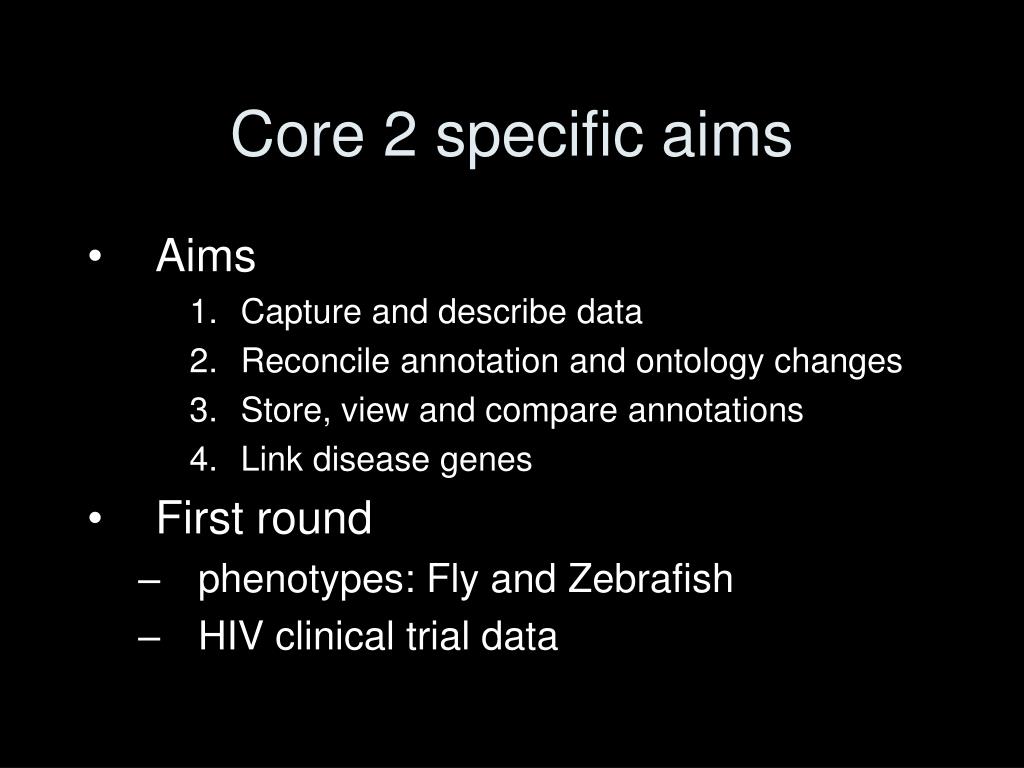 Core 2 specific aims

• Aims
1. Capture and describe data
2. Reconcile annotation and ontology changes
3. Store, view and compare annotations
4. Link disease genes
• First round
– phenotypes: Fly and Zebrafish
– HIV clinical trial data